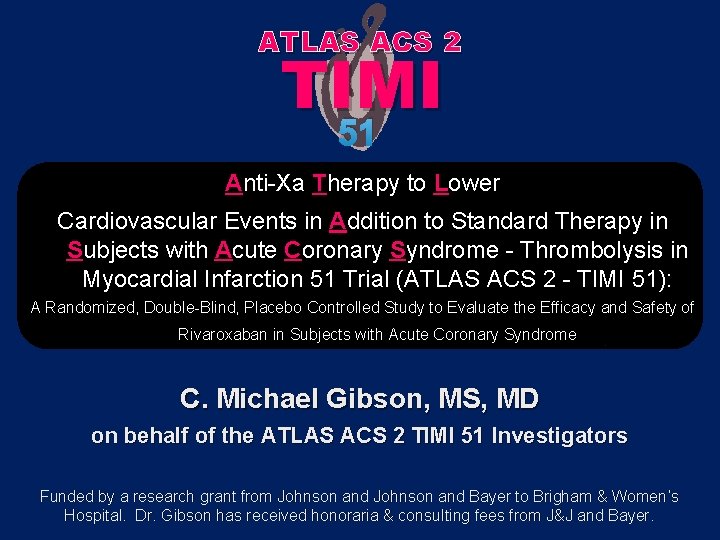 ATLAS ACS 2
TIMI
51

Anti-Xa Therapy to Lower Cardiovascular Events in Addition to Standard Therapy in Subjects with Acute Coronary Syndrome - Thrombolysis in Myocardial Infarction 51 Trial (ATLAS ACS 2 - TIMI 51):

A Randomized, Double-Blind, Placebo Controlled Study to Evaluate the Efficacy and Safety of Rivaroxaban in Subjects with Acute Coronary Syndrome

C. Michael Gibson, MS, MD

on behalf of the ATLAS ACS 2 TIMI 51 Investigators

Funded by a research grant from Johnson and Johnson and Bayer to Brigham & Women's Hospital. Dr. Gibson has received honoraria & consulting fees from J&J and Bayer.